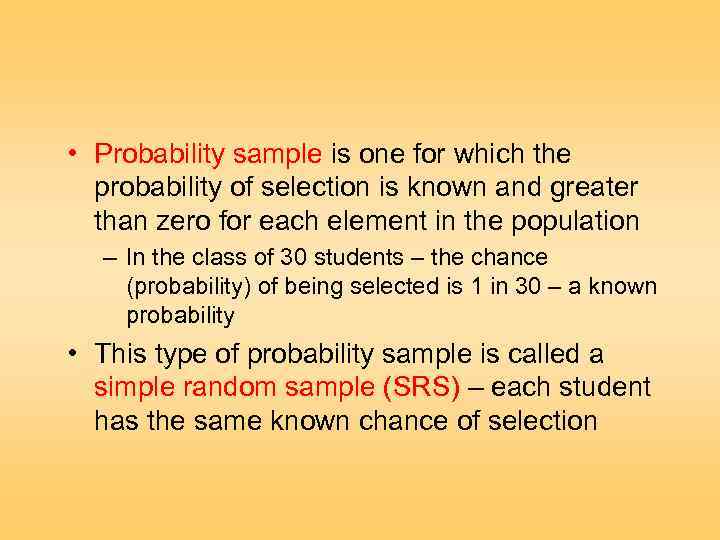 • Probability sample is one for which the probability of selection is known and greater than zero for each element in the population

– In the class of 30 students – the chance (probability) of being selected is 1 in 30 – a known probability

• This type of probability sample is called a simple random sample (SRS) – each student has the same known chance of selection